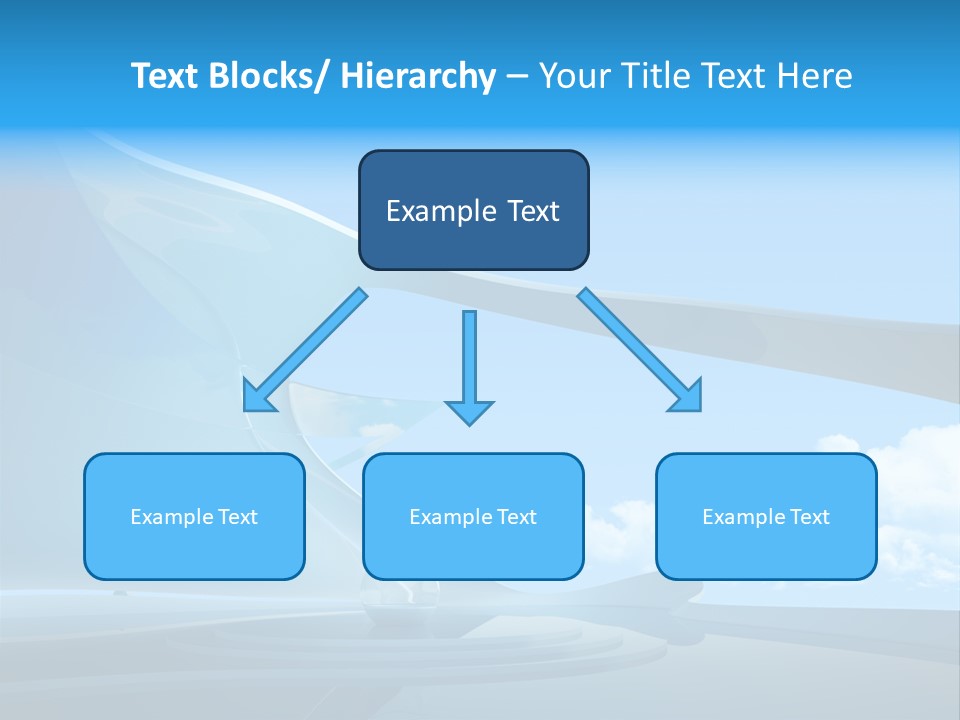 Text Blocks/ Hierarchy – Your Title Text Here

Example Text

Example Text

Example Text

Example Text